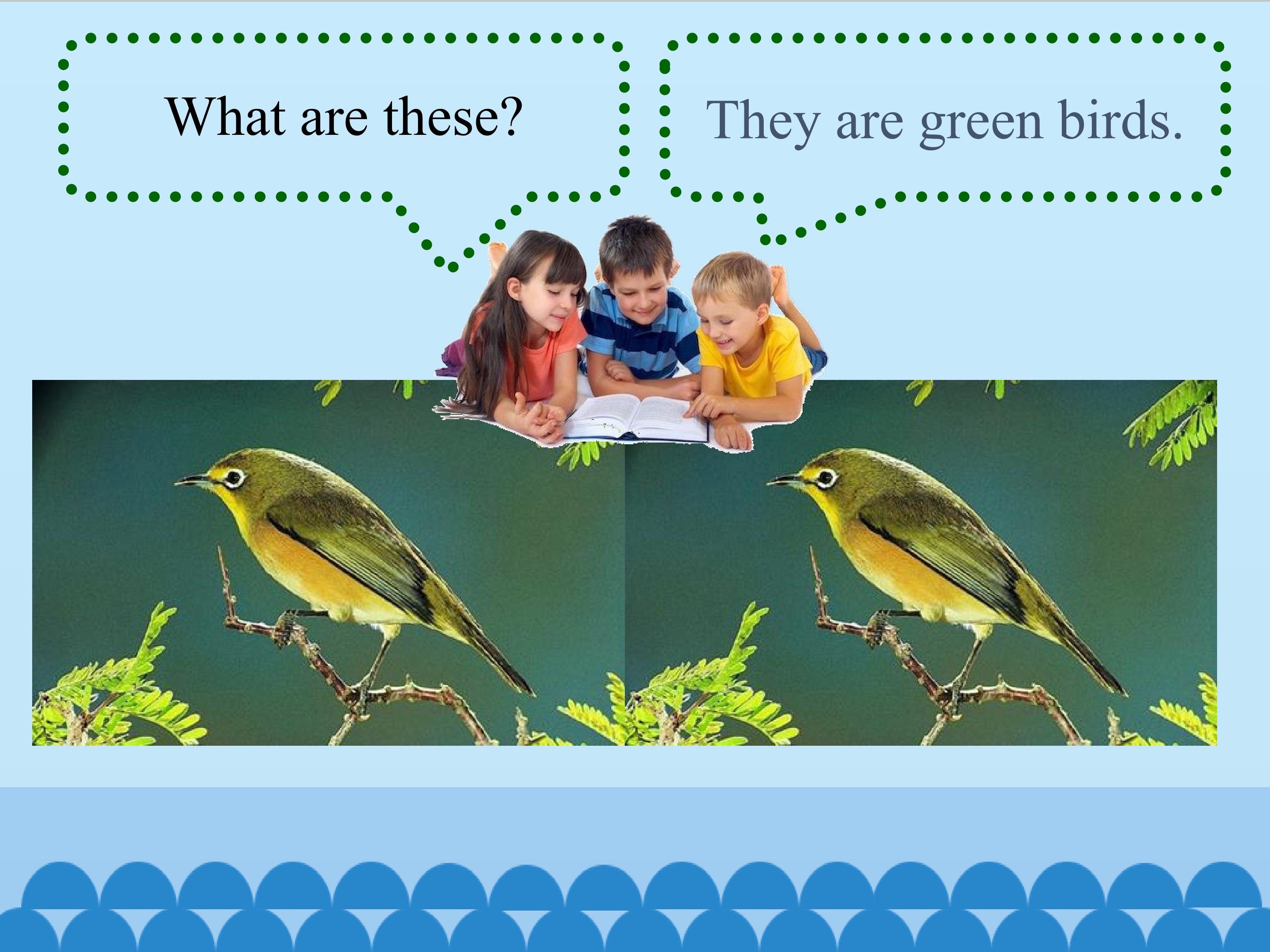 What are these?

They are green birds.